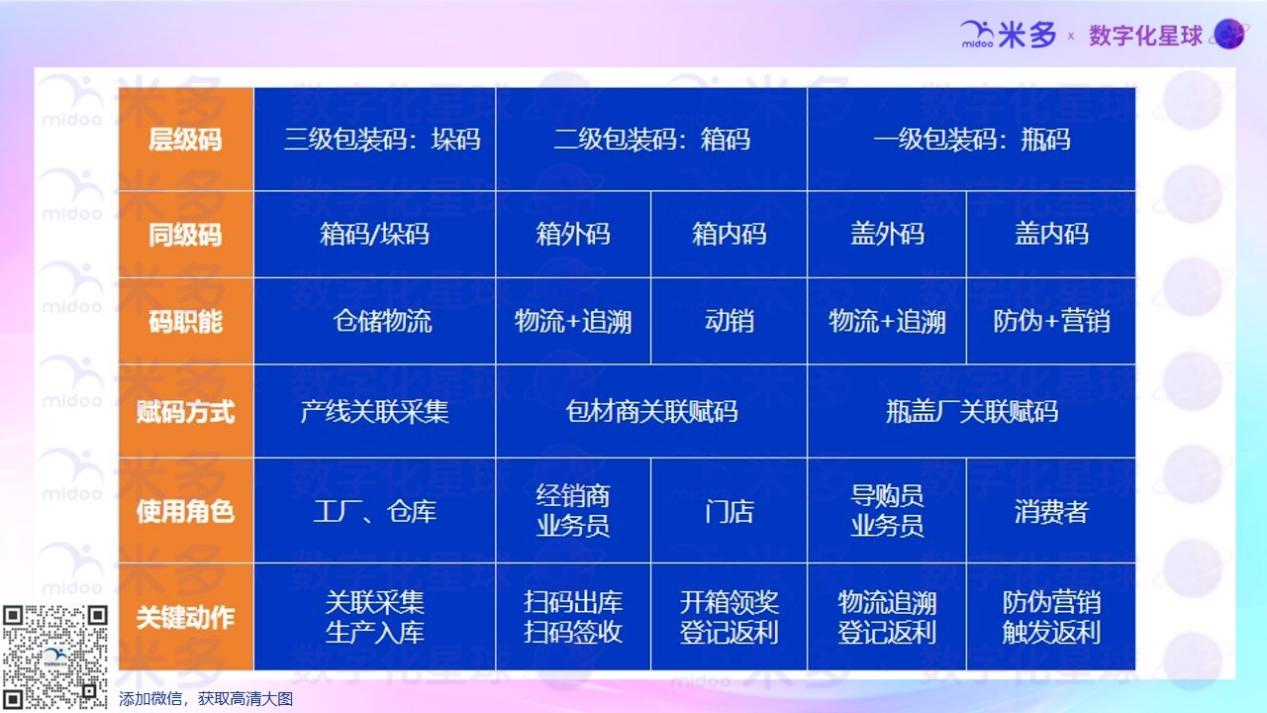 midoo 米多 x 数字化星球

| 层级码 | 三级包装码：垛码 | 二级包装码：箱码 | | 一级包装码：瓶码 | |
|---|---|---|---|---|---|
| 同级码 | 箱码/垛码 | 箱外码 | 箱内码 | 盖外码 | 盖内码 |
| 码职能 | 仓储物流 | 物流+追溯 | 动销 | 物流+追溯 | 防伪+营销 |
| 赋码方式 | 产线关联采集 | 包材商关联赋码 | | 瓶盖厂关联赋码 | |
| 使用角色 | 工厂、仓库 | 经销商 业务员 | 门店 | 导购员 业务员 | 消费者 |
| 关键动作 | 关联采集 生产入库 | 扫码出库 扫码签收 | 开箱领奖 登记返利 | 物流追溯 登记返利 | 防伪营销 触发返利 |

添加微信，获取高清大图